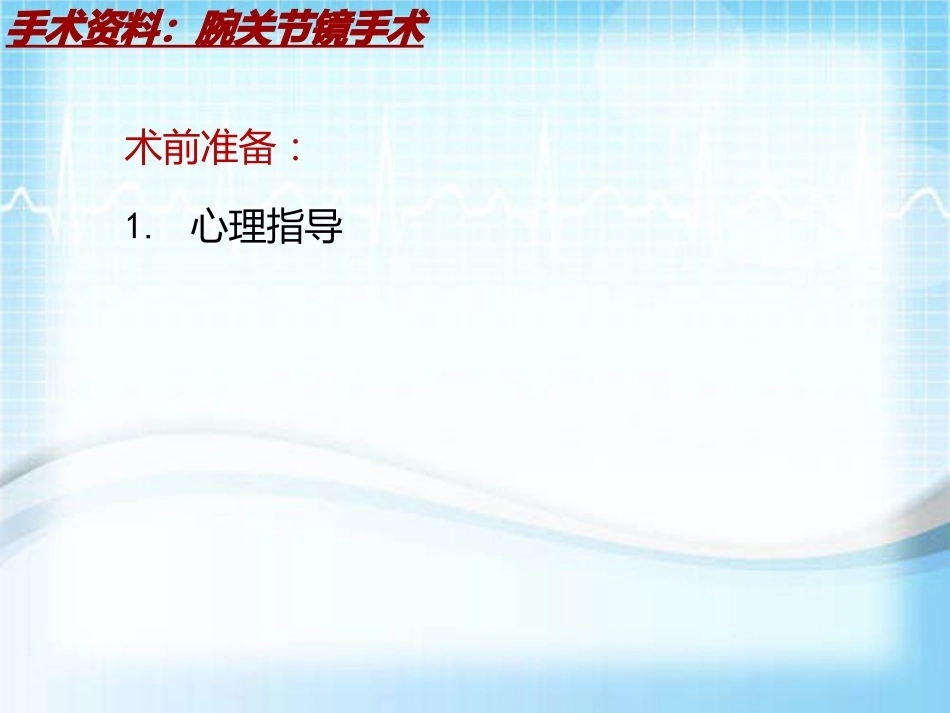 手术资料：腕关节镜手术

术前准备：

1. 心理指导